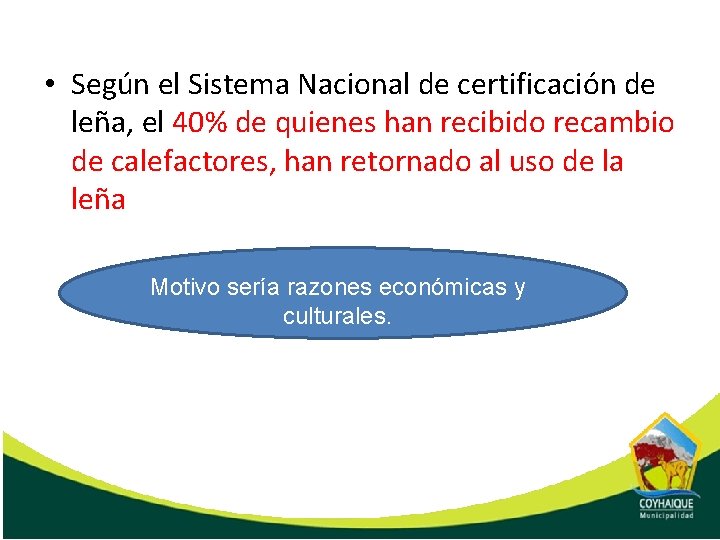 • Según el Sistema Nacional de certificación de leña, el 40% de quienes han recibido recambio de calefactores, han retornado al uso de la leña

Motivo sería razones económicas y culturales.

COYHAIQUE
Municipalidad